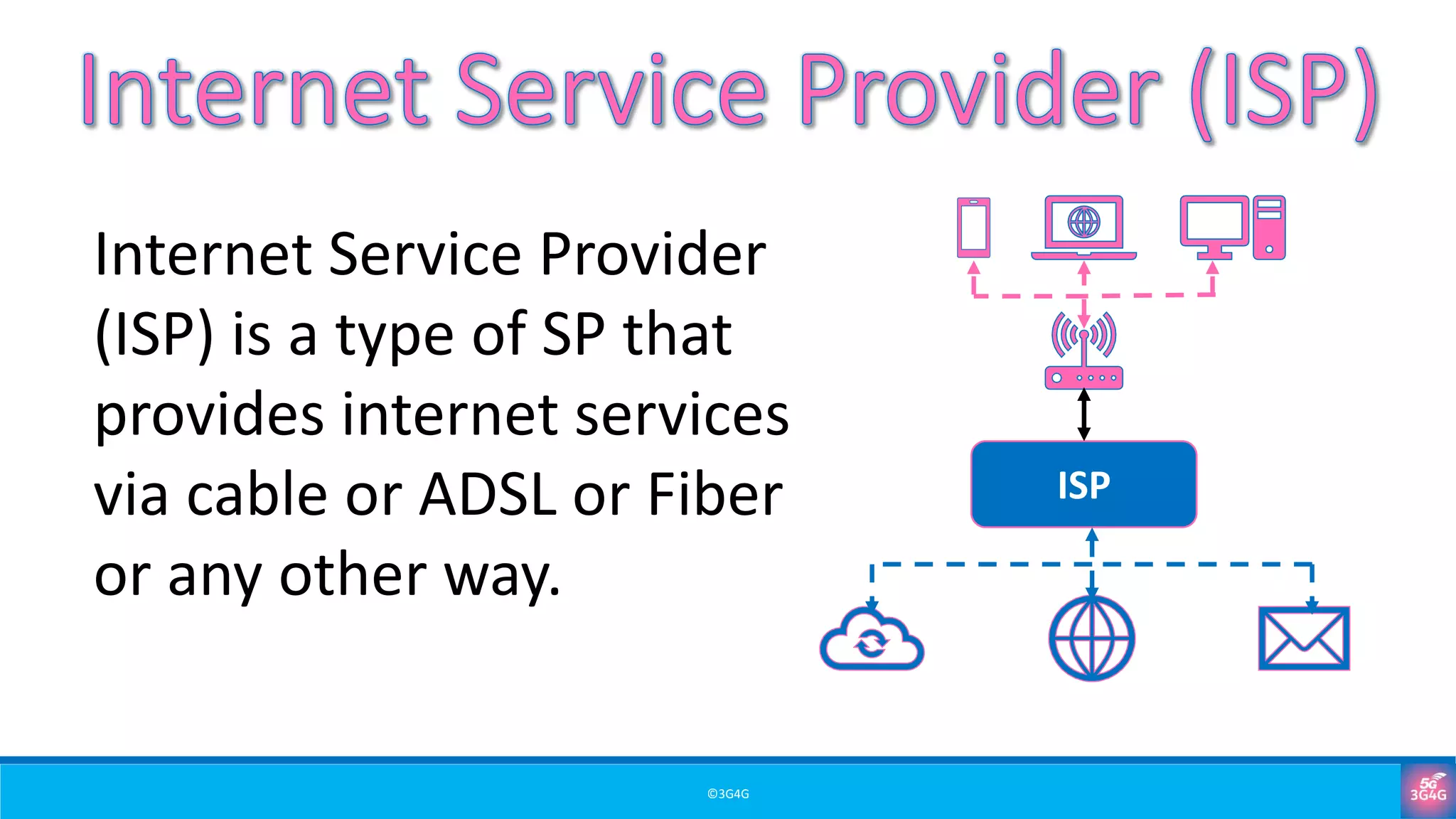 Internet Service Provider (ISP)

Internet Service Provider (ISP) is a type of SP that provides internet services via cable or ADSL or Fiber or any other way.

ISP

©3G4G

5G
3G4G